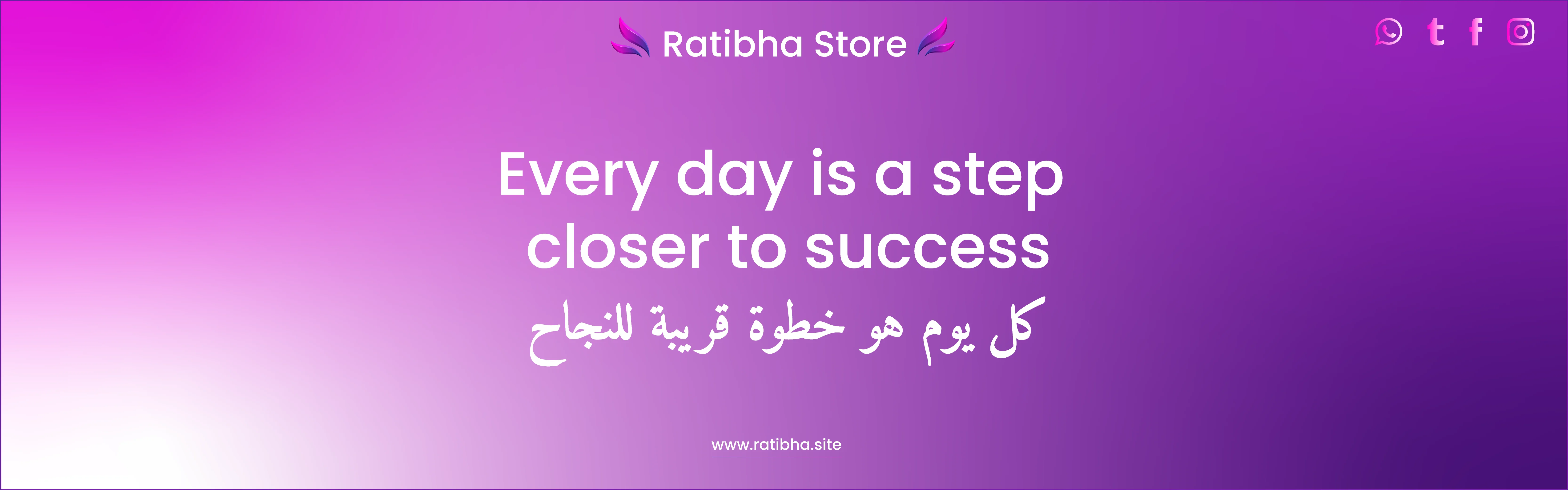 Ratibha Store

Every day is a step closer to success

كل يوم هو خطوة قريبة للنجاح

www.ratibha.site